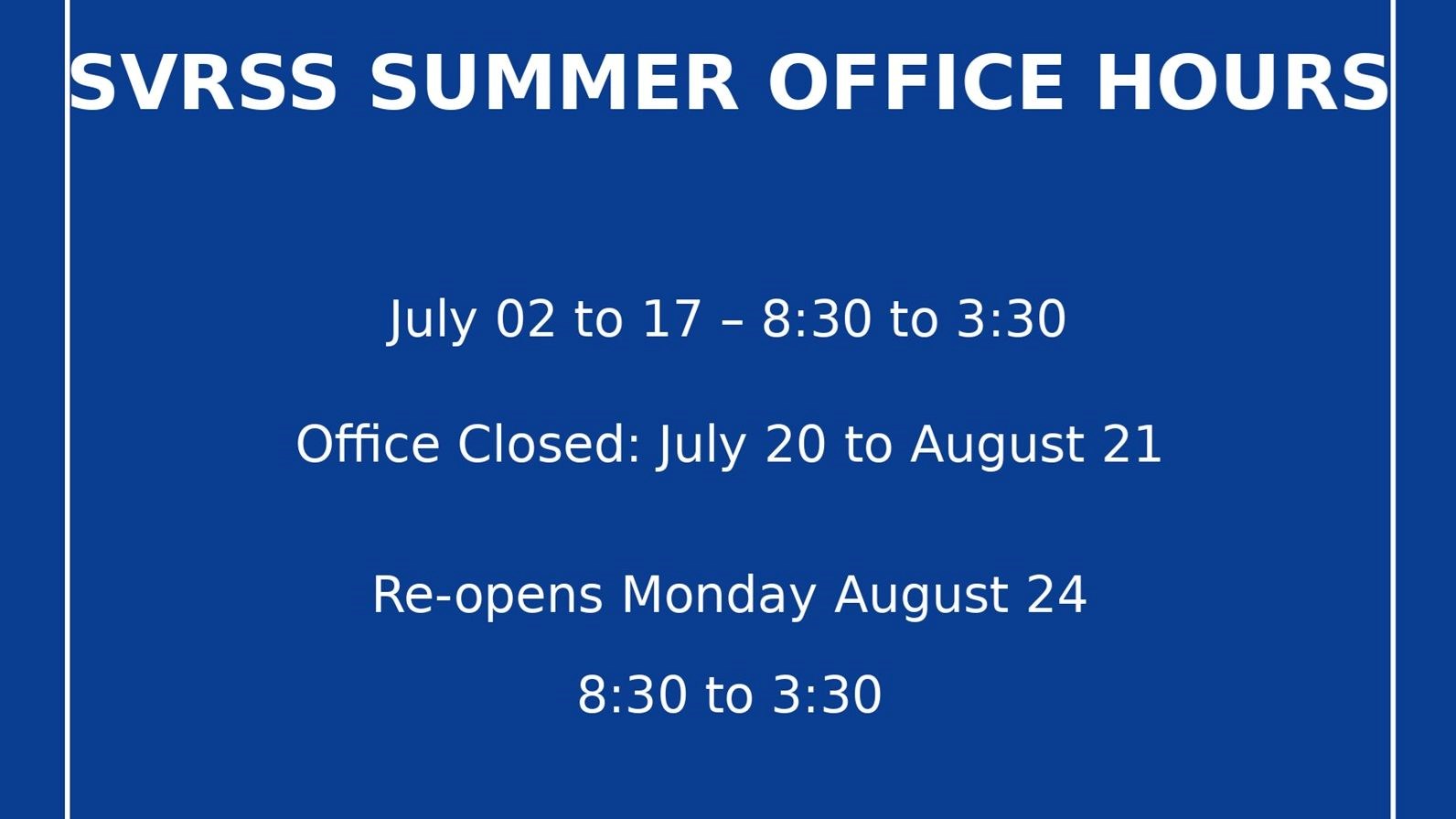 SVRSS SUMMER OFFICE HOURS

July 02 to 17 – 8:30 to 3:30

Office Closed: July 20 to August 21

Re-opens Monday August 24

8:30 to 3:30